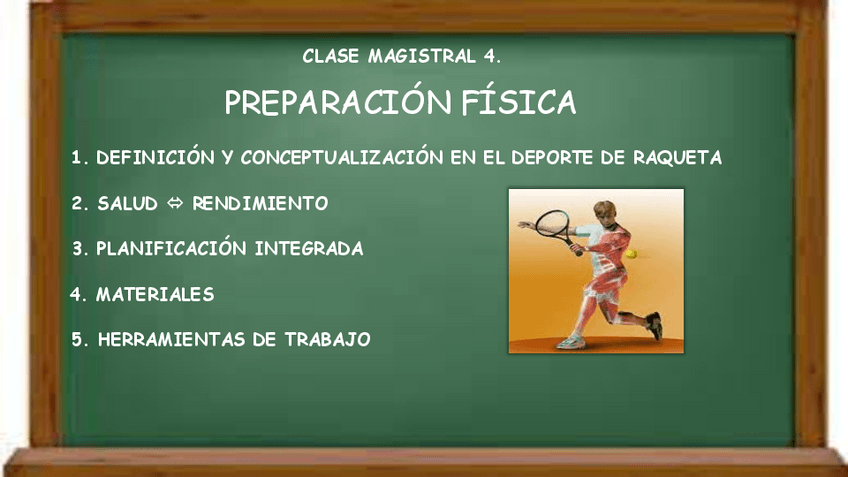 CLASE MAGISTRAL 4.

PREPARACIÓN FÍSICA

1. DEFINICIÓN Y CONCEPTUALIZACIÓN EN EL DEPORTE DE RAQUETA

2. SALUD ⇔ RENDIMIENTO

3. PLANIFICACIÓN INTEGRADA

4. MATERIALES

5. HERRAMIENTAS DE TRABAJO